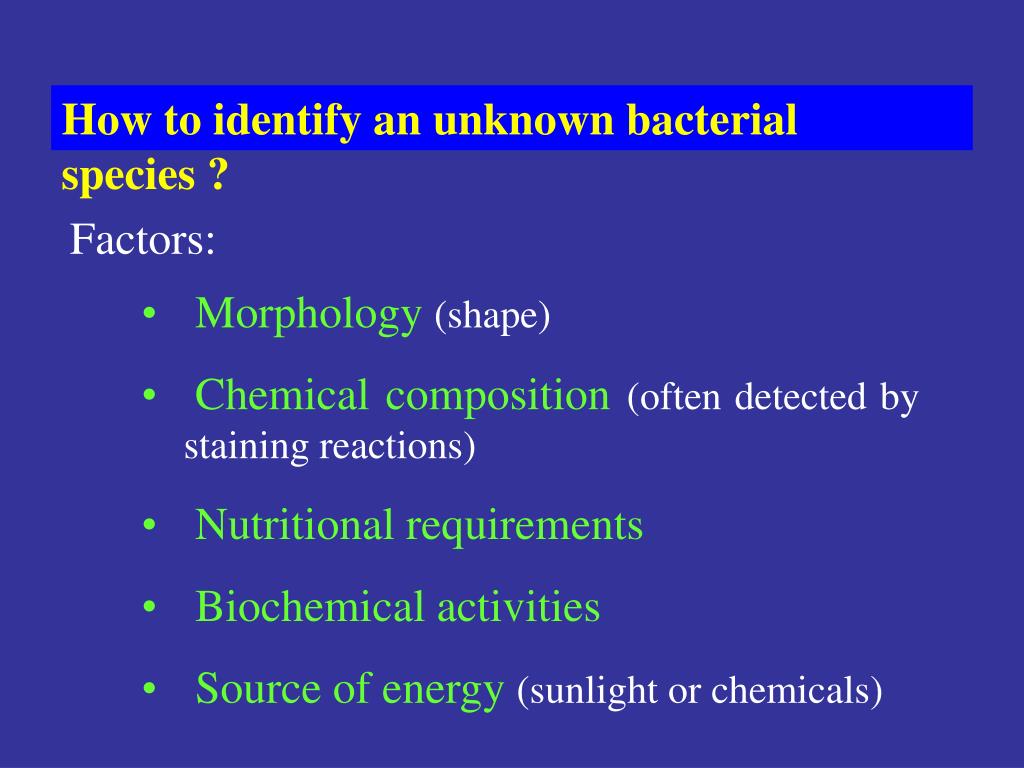 How to identify an unknown bacterial species ?

Factors:

• Morphology (shape)

• Chemical composition (often detected by staining reactions)

• Nutritional requirements

• Biochemical activities

• Source of energy (sunlight or chemicals)